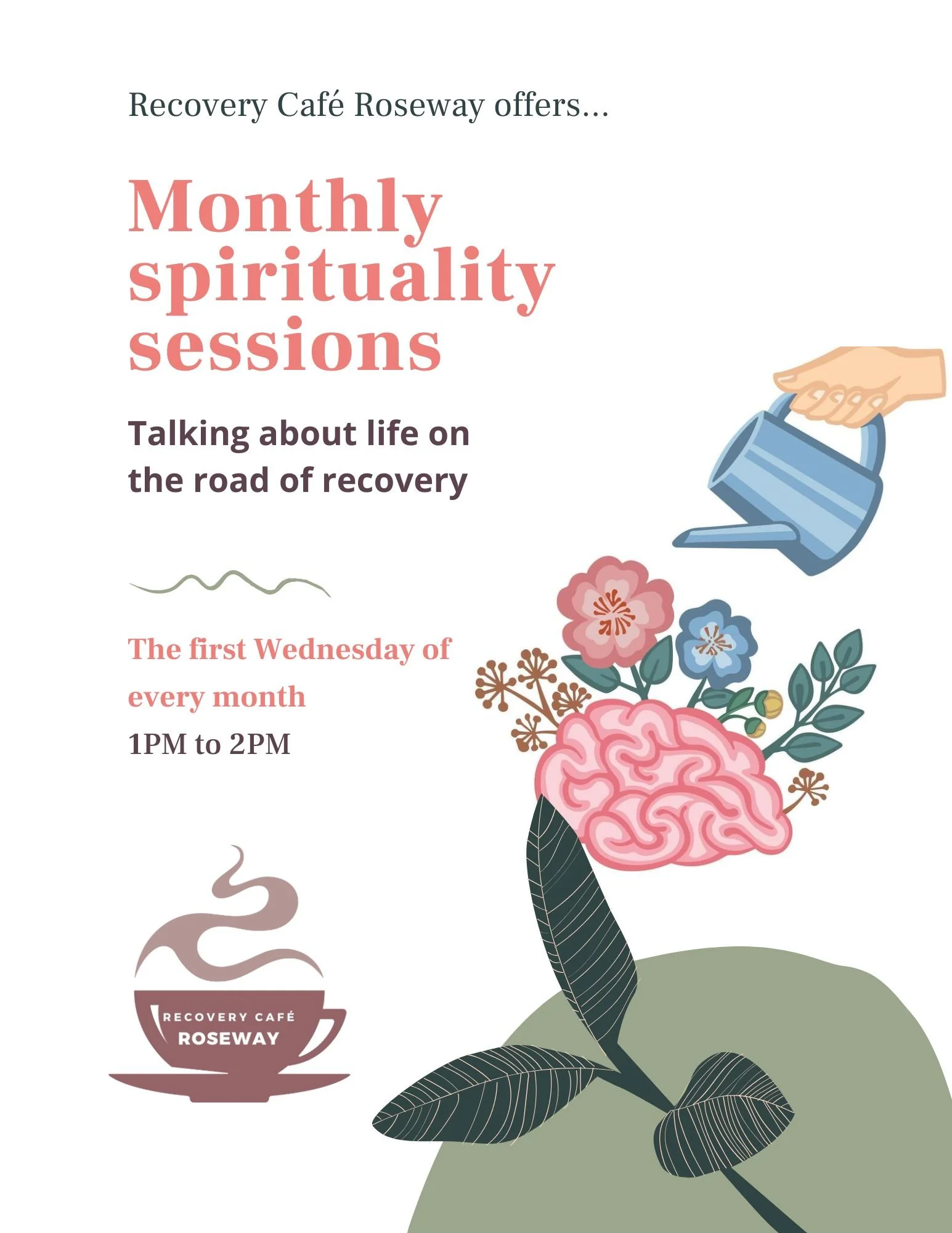 Recovery Café Roseway offers...

Monthly spirituality sessions

Talking about life on the road of recovery

The first Wednesday of every month
1PM to 2PM

RECOVERY CAFÉ
ROSEWAY